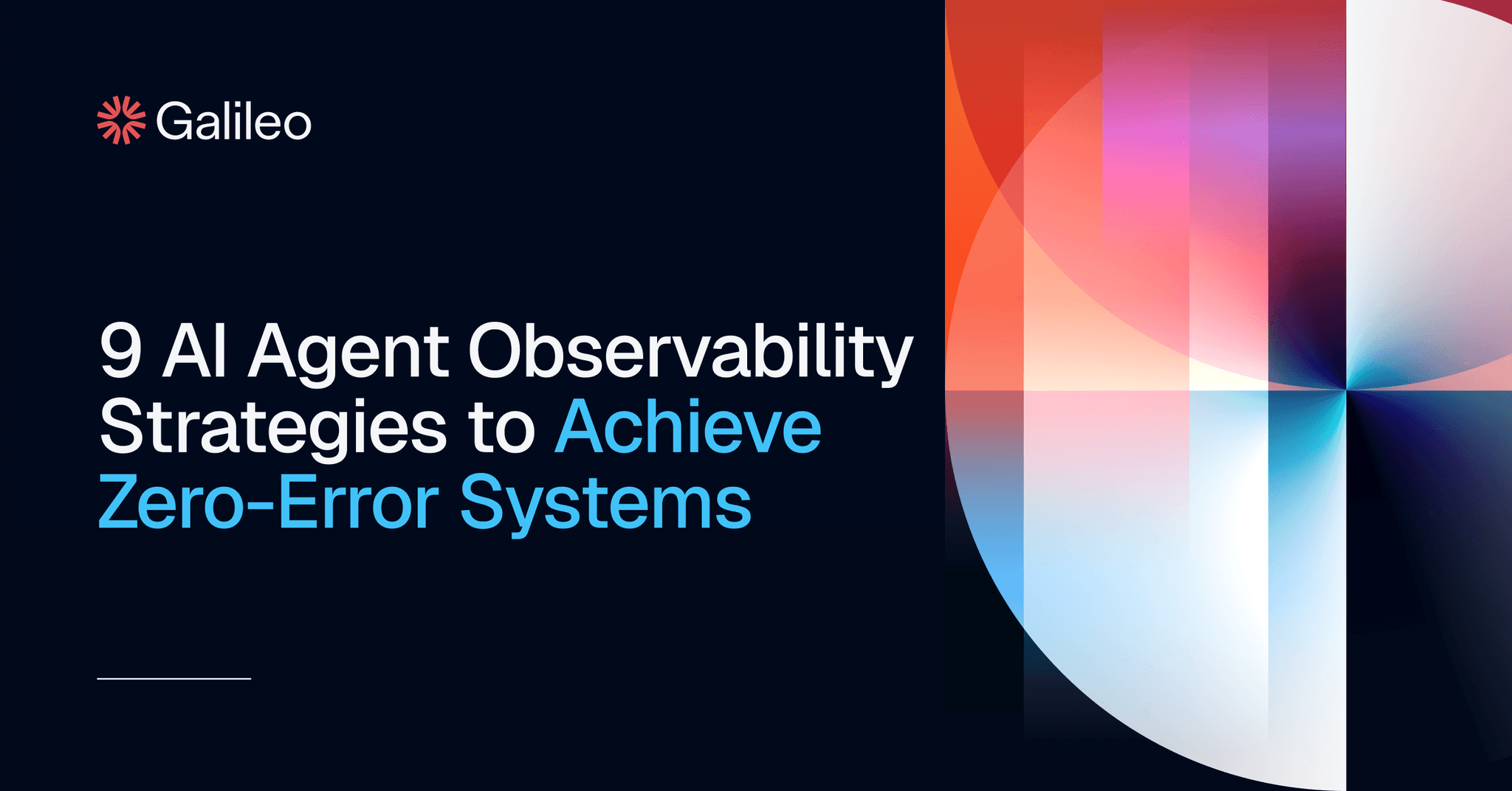 Galileo

9 AI Agent Observability Strategies to Achieve Zero-Error Systems